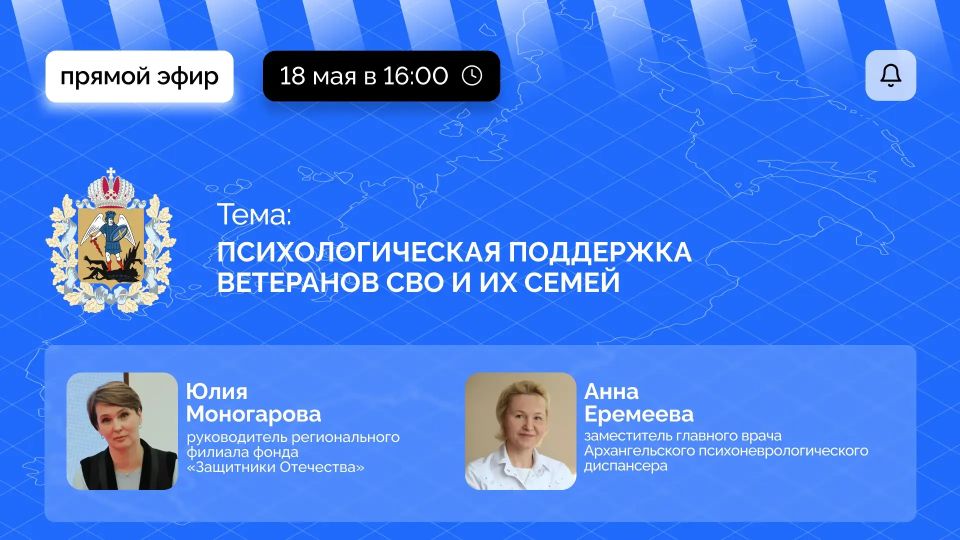 прямой эфир

18 мая в 16:00

Тема:
ПСИХОЛОГИЧЕСКАЯ ПОДДЕРЖКА ВЕТЕРАНОВ СВО И ИХ СЕМЕЙ

Юлия Моногарова
руководитель регионального филиала фонда «Защитники Отечества»

Анна Еремеева
заместитель главного врача Архангельского психоневрологического диспансера